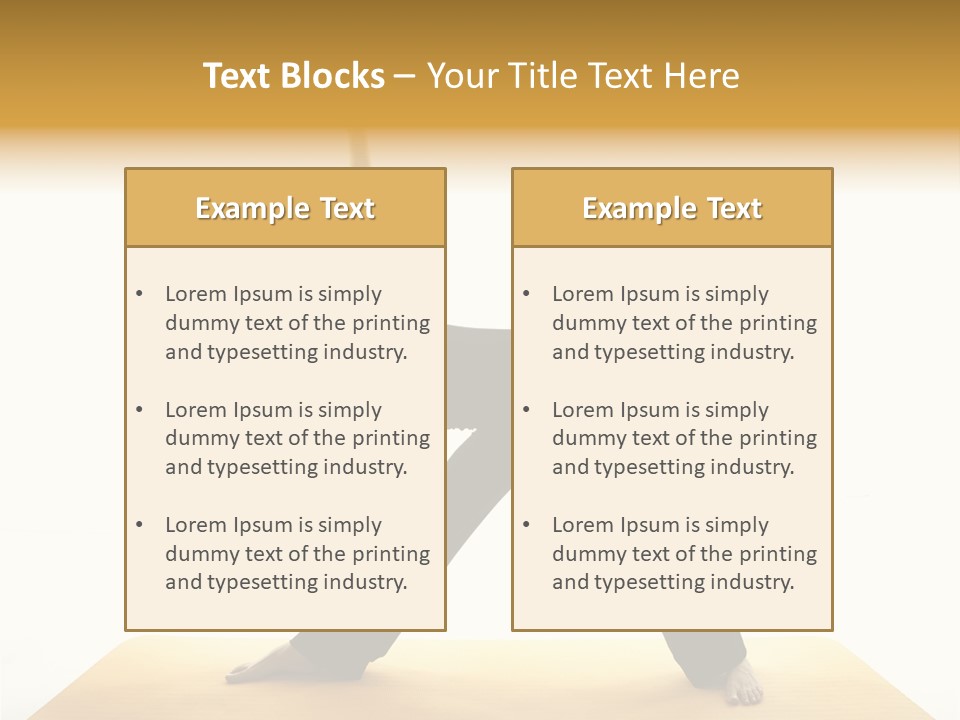 Text Blocks – Your Title Text Here

Example Text

• Lorem Ipsum is simply dummy text of the printing and typesetting industry.

• Lorem Ipsum is simply dummy text of the printing and typesetting industry.

• Lorem Ipsum is simply dummy text of the printing and typesetting industry.

Example Text

• Lorem Ipsum is simply dummy text of the printing and typesetting industry.

• Lorem Ipsum is simply dummy text of the printing and typesetting industry.

• Lorem Ipsum is simply dummy text of the printing and typesetting industry.